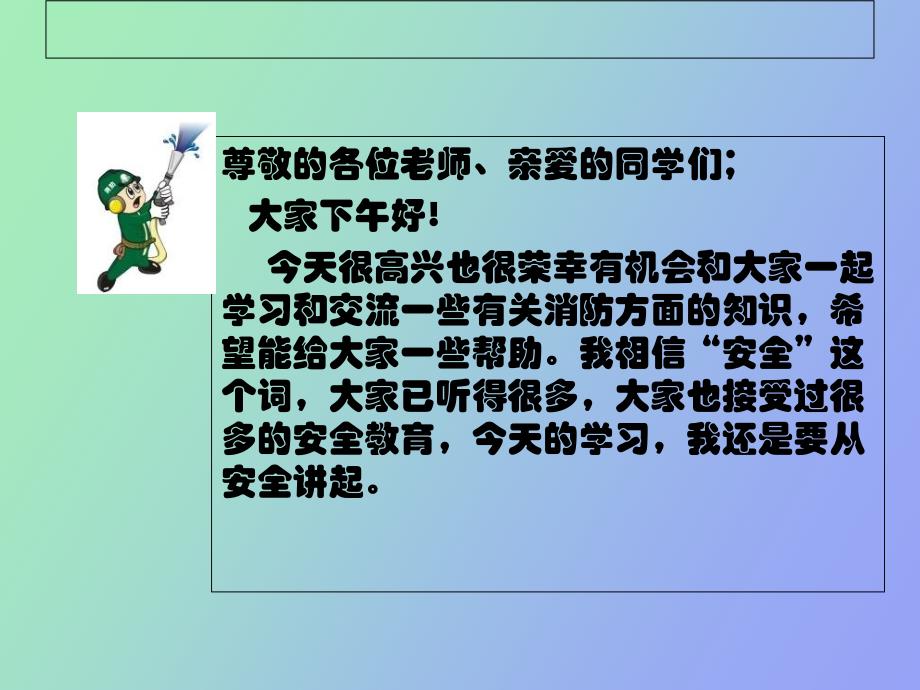 尊敬的各位老师、亲爱的同学们；

大家下午好！

今天很高兴也很荣幸有机会和大家一起学习和交流一些有关消防方面的知识，希望能给大家一些帮助。我相信“安全”这个词，大家已听得很多，大家也接受过很多的安全教育，今天的学习，我还是要从安全讲起。